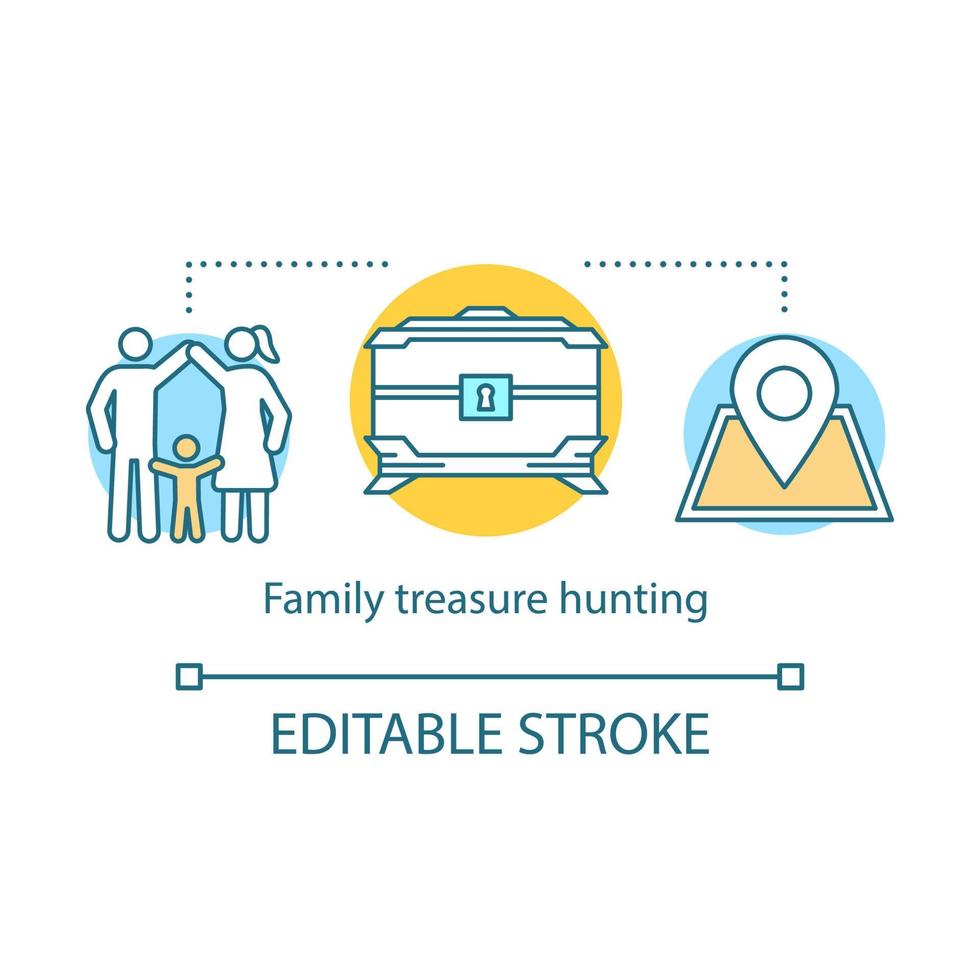 Family treasure hunting

EDITABLE STROKE